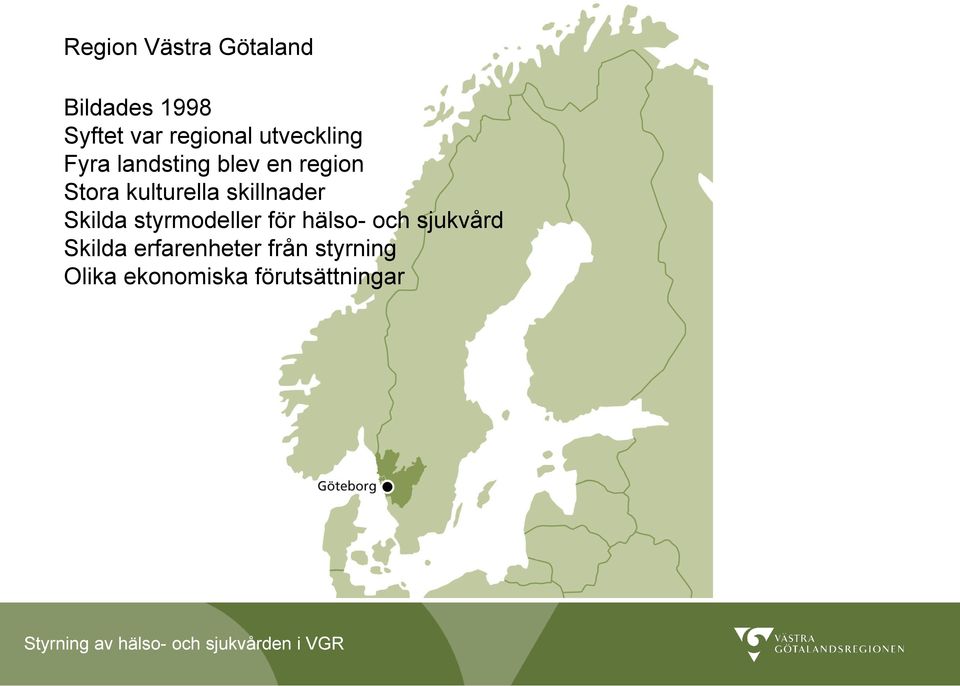 Region Västra Götaland

Bildades 1998
Syftet var regional utveckling
Fyra landsting blev en region
Stora kulturella skillnader
Skilda styrmodeller för hälso- och sjukvård
Skilda erfarenheter från styrning
Olika ekonomiska förutsättningar

Göteborg

Styrning av hälso- och sjukvården i VGR

VÄSTRA GÖTALANDSREGIONEN